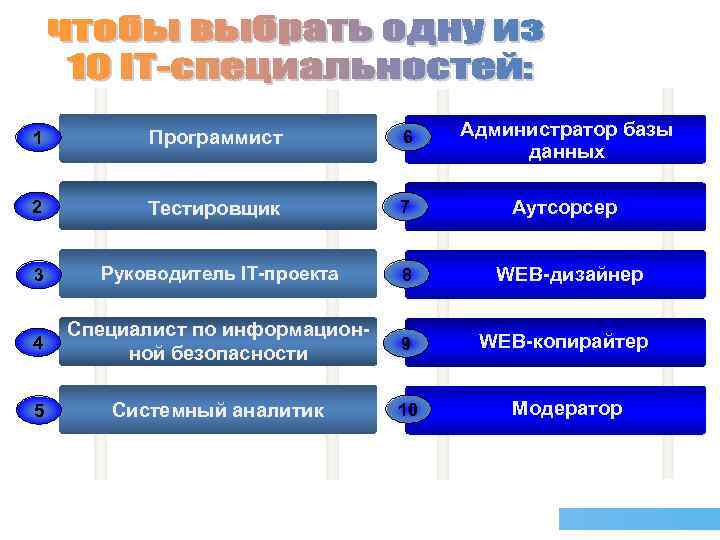 чтобы выбрать одну из 10 IT-специальностей:

1 Программист

2 Тестировщик

3 Руководитель IT-проекта

4 Специалист по информационной безопасности

5 Системный аналитик

6 Администратор базы данных

7 Аутсорсер

8 WEB-дизайнер

9 WEB-копирайтер

10 Модератор